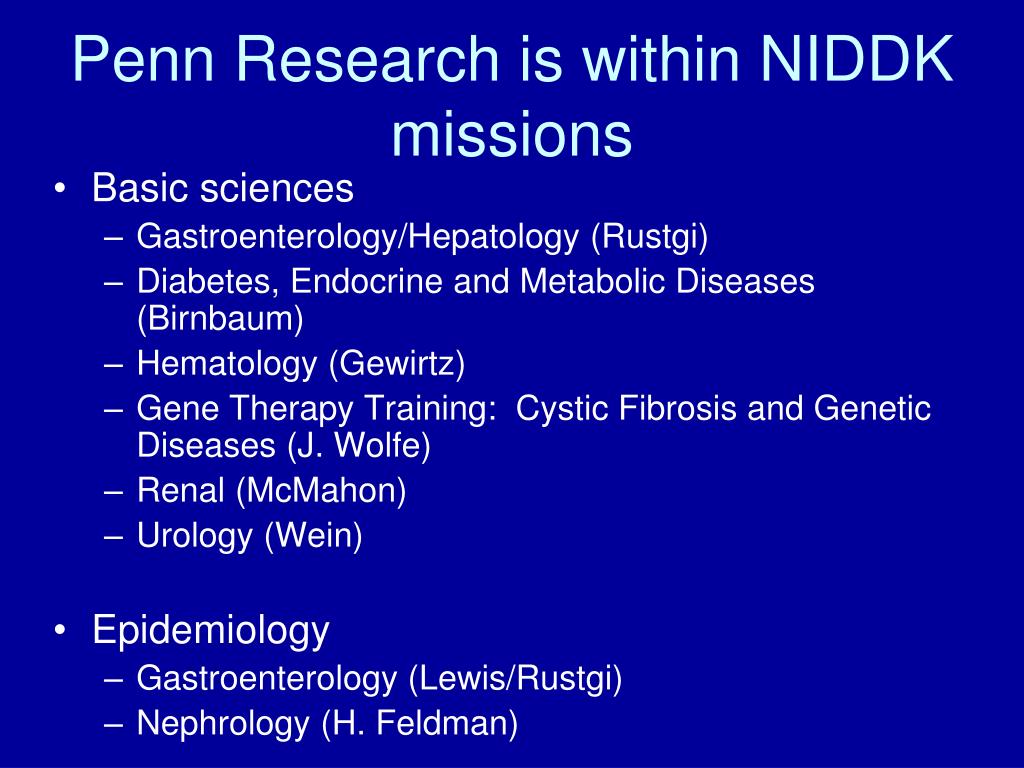 Penn Research is within NIDDK missions

• Basic sciences
– Gastroenterology/Hepatology (Rustgi)
– Diabetes, Endocrine and Metabolic Diseases (Birnbaum)
– Hematology (Gewirtz)
– Gene Therapy Training: Cystic Fibrosis and Genetic Diseases (J. Wolfe)
– Renal (McMahon)
– Urology (Wein)

• Epidemiology
– Gastroenterology (Lewis/Rustgi)
– Nephrology (H. Feldman)